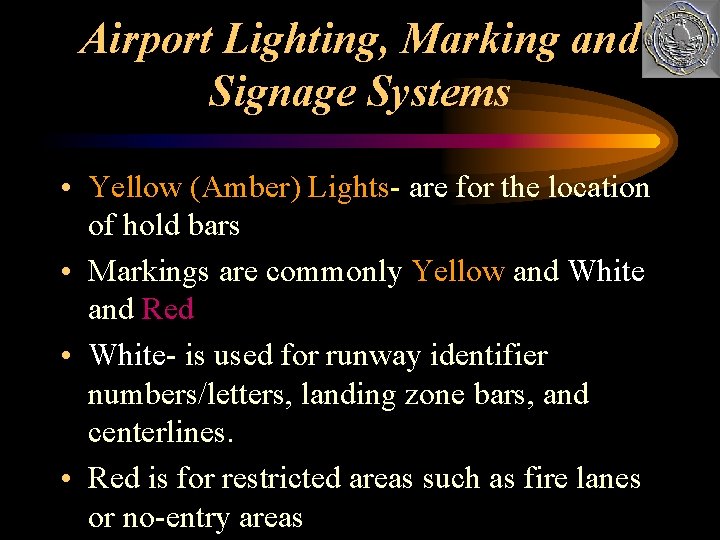 Airport Lighting, Marking and Signage Systems

• Yellow (Amber) Lights- are for the location of hold bars

• Markings are commonly Yellow and White and Red

• White- is used for runway identifier numbers/letters, landing zone bars, and centerlines.

• Red is for restricted areas such as fire lanes or no-entry areas